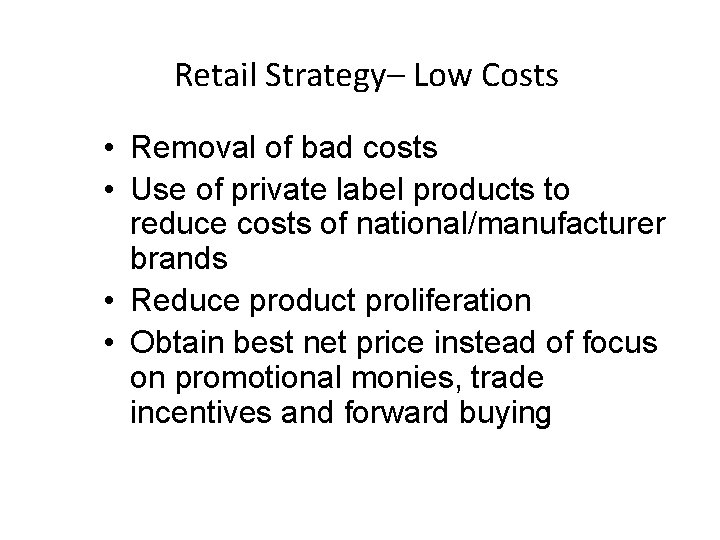 Retail Strategy– Low Costs

• Removal of bad costs
• Use of private label products to reduce costs of national/manufacturer brands
• Reduce product proliferation
• Obtain best net price instead of focus on promotional monies, trade incentives and forward buying